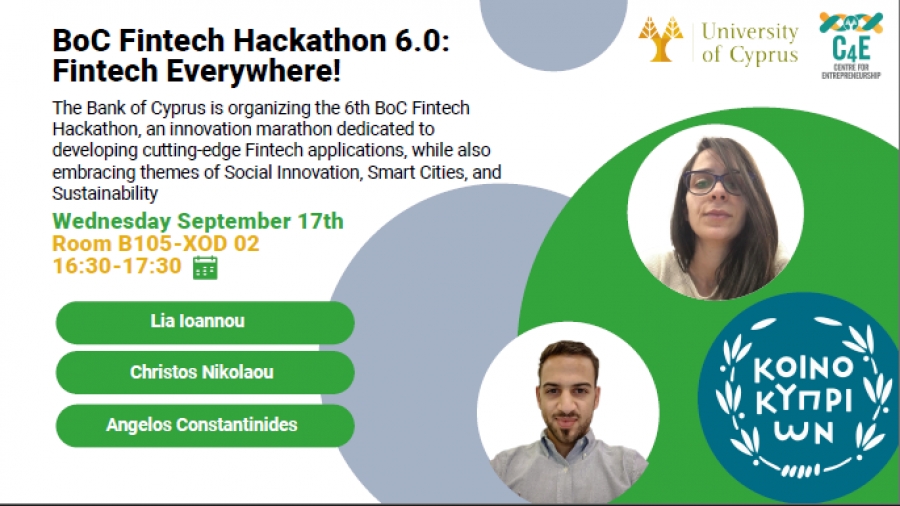 BoC Fintech Hackathon 6.0: Fintech Everywhere!

University of Cyprus

C4E CENTRE FOR ENTREPRENEURSHIP

The Bank of Cyprus is organizing the 6th BoC Fintech Hackathon, an innovation marathon dedicated to developing cutting-edge Fintech applications, while also embracing themes of Social Innovation, Smart Cities, and Sustainability

Wednesday September 17th
Room B105-XOD 02
16:30-17:30

Lia Ioannou

Christos Nikolaou

Angelos Constantinides

ΚΟΙΝΟ ΚΥΠΡΙ ΩΝ